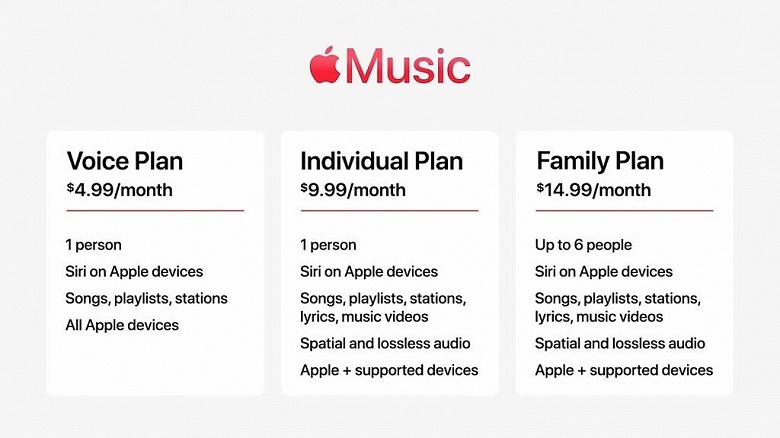 Music

Voice Plan
$4.99/month

1 person

Siri on Apple devices

Songs, playlists, stations

All Apple devices

Individual Plan
$9.99/month

1 person

Siri on Apple devices

Songs, playlists, stations, lyrics, music videos

Spatial and lossless audio

Apple + supported devices

Family Plan
$14.99/month

Up to 6 people

Siri on Apple devices

Songs, playlists, stations, lyrics, music videos

Spatial and lossless audio

Apple + supported devices